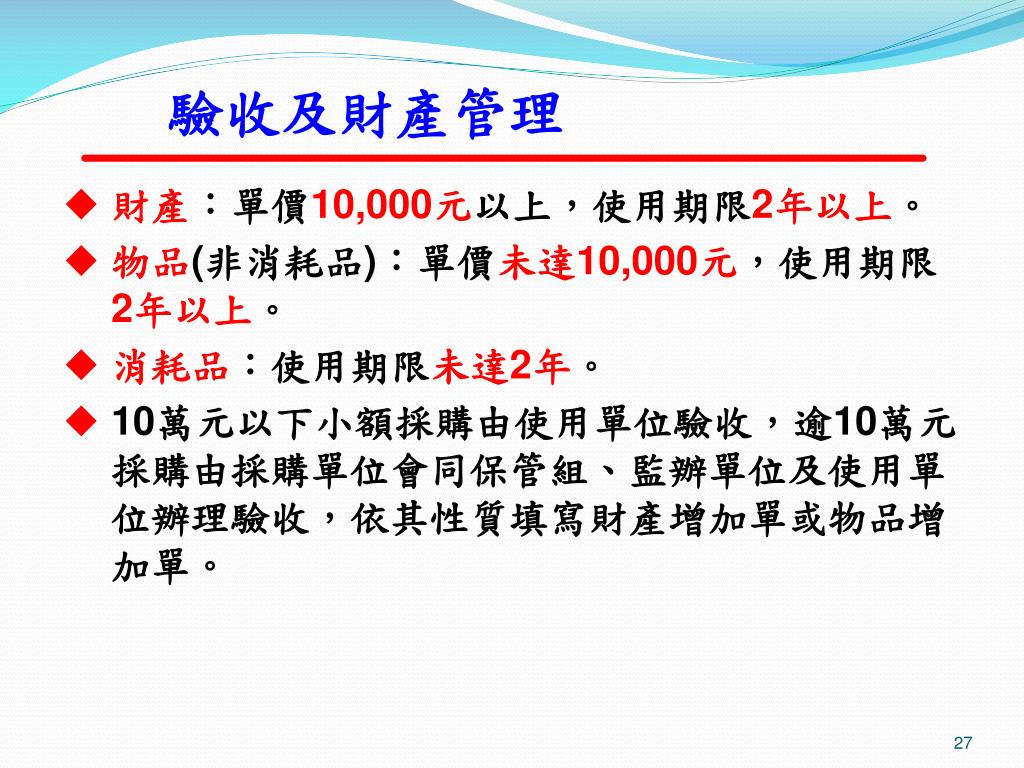 驗收及財產管理

◆ 財產：單價10,000元以上，使用期限2年以上。

◆ 物品(非消耗品)：單價未達10,000元，使用期限2年以上。

◆ 消耗品：使用期限未達2年。

◆ 10萬元以下小額採購由使用單位驗收，逾10萬元採購由採購單位會同保管組、監辦單位及使用單位辦理驗收，依其性質填寫財產增加單或物品增加單。

27